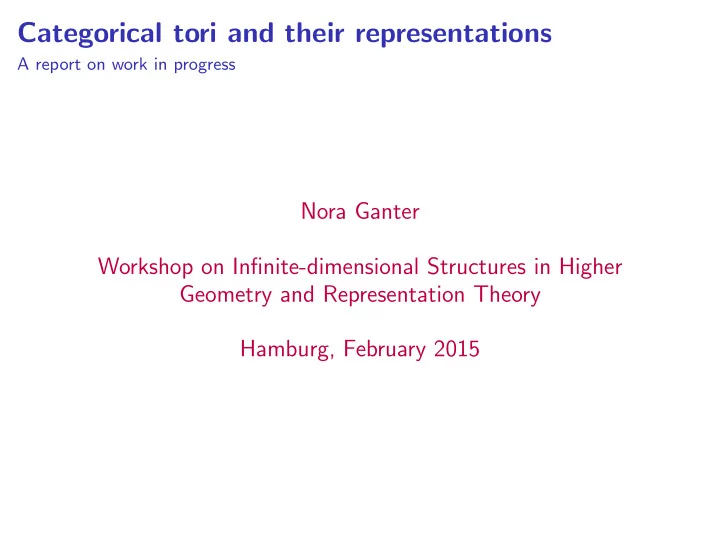 Categorical tori and their representations
A report on work in progress

Nora Ganter

Workshop on Infinite-dimensional Structures in Higher Geometry and Representation Theory

Hamburg, February 2015